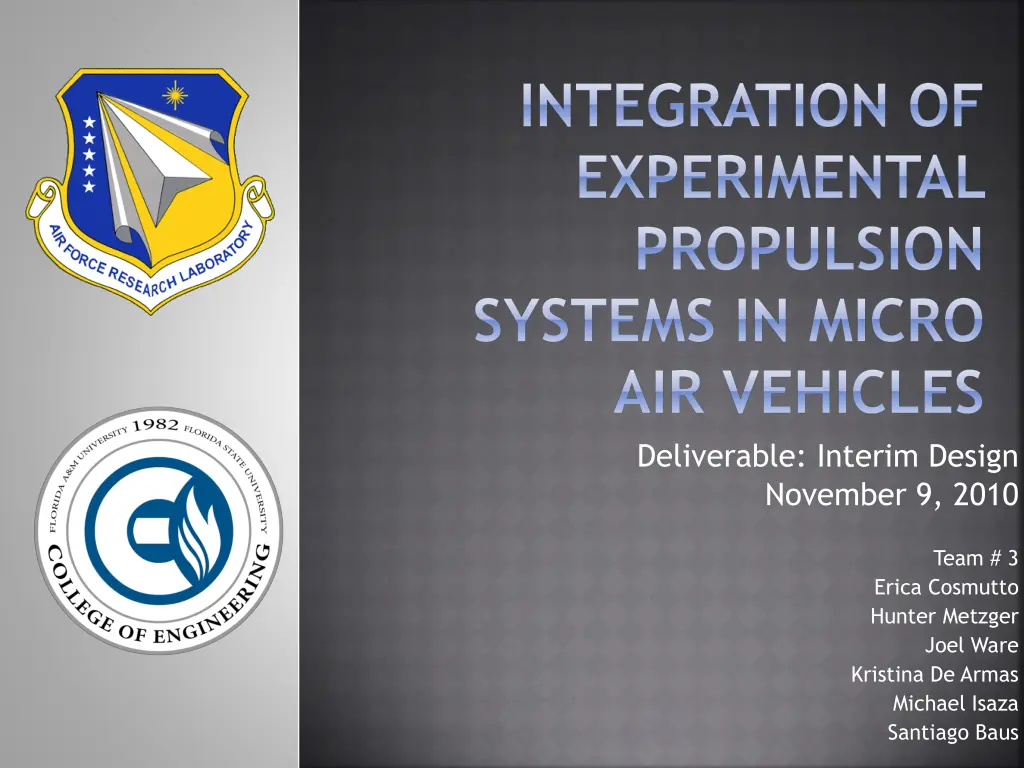 AIR FORCE RESEARCH LABORATORY

FLORIDA A&M UNIVERSITY 1982 FLORIDA STATE UNIVERSITY
COLLEGE OF ENGINEERING

INTEGRATION OF EXPERIMENTAL PROPULSION SYSTEMS IN MICRO AIR VEHICLES

Deliverable: Interim Design
November 9, 2010

Team # 3
Erica Cosmutto
Hunter Metzger
Joel Ware
Kristina De Armas
Michael Isaza
Santiago Baus